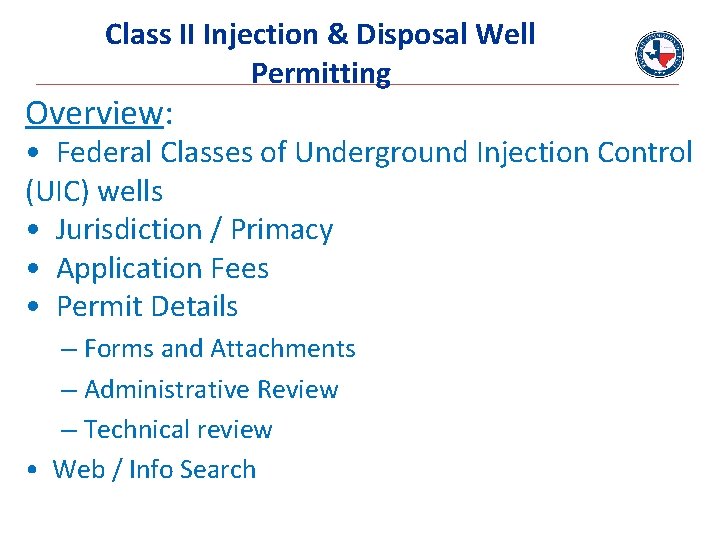 Class II Injection & Disposal Well Permitting

Overview:

• Federal Classes of Underground Injection Control (UIC) wells
• Jurisdiction / Primacy
• Application Fees
• Permit Details
– Forms and Attachments
– Administrative Review
– Technical review
• Web / Info Search